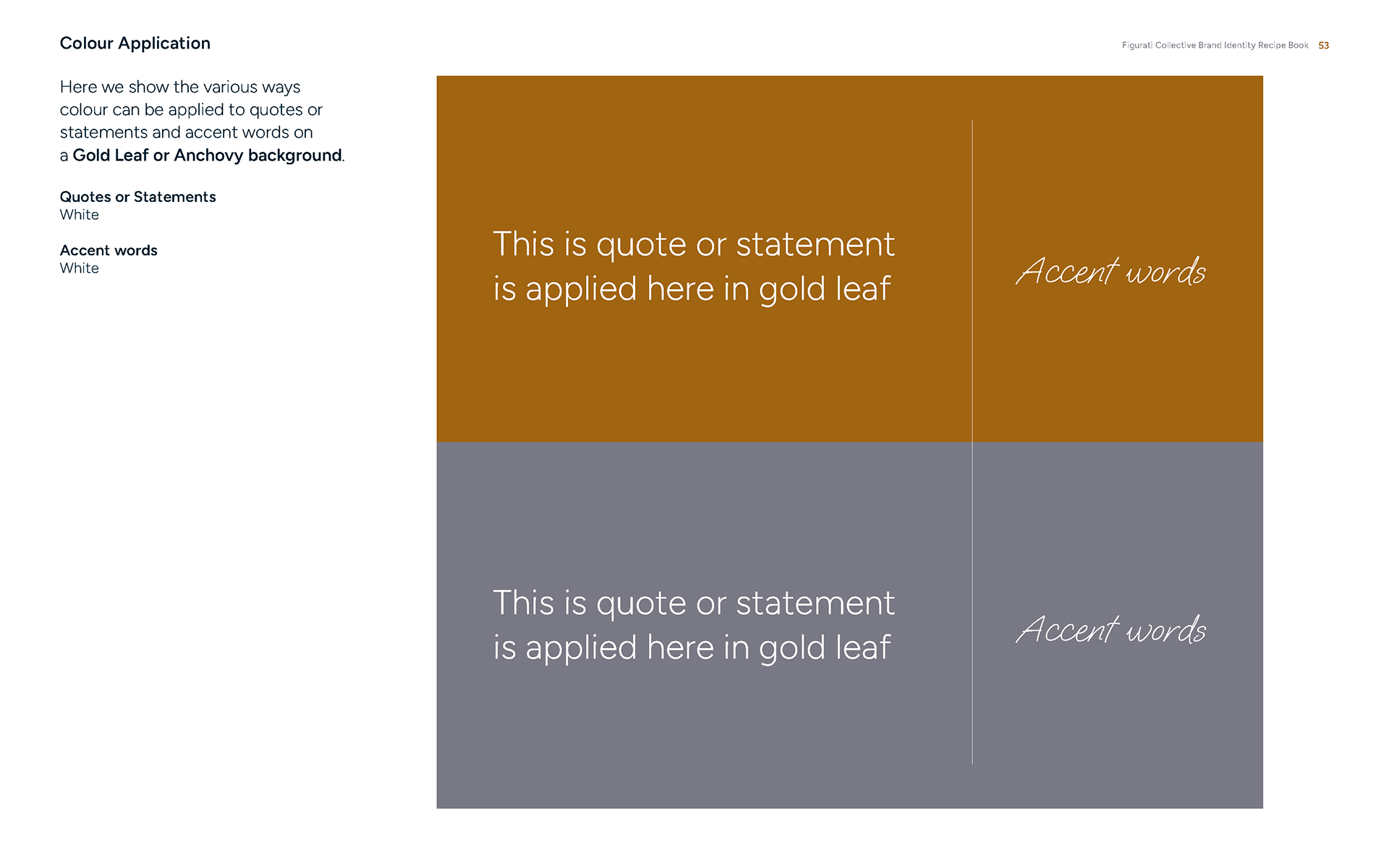 Colour Application

Figurati Collective Brand Identity Recipe Book 53

Here we show the various ways colour can be applied to quotes or statements and accent words on a Gold Leaf or Anchovy background.

Quotes or Statements
White

Accent words
White

This is quote or statement is applied here in gold leaf

Accent words

This is quote or statement is applied here in gold leaf

Accent words